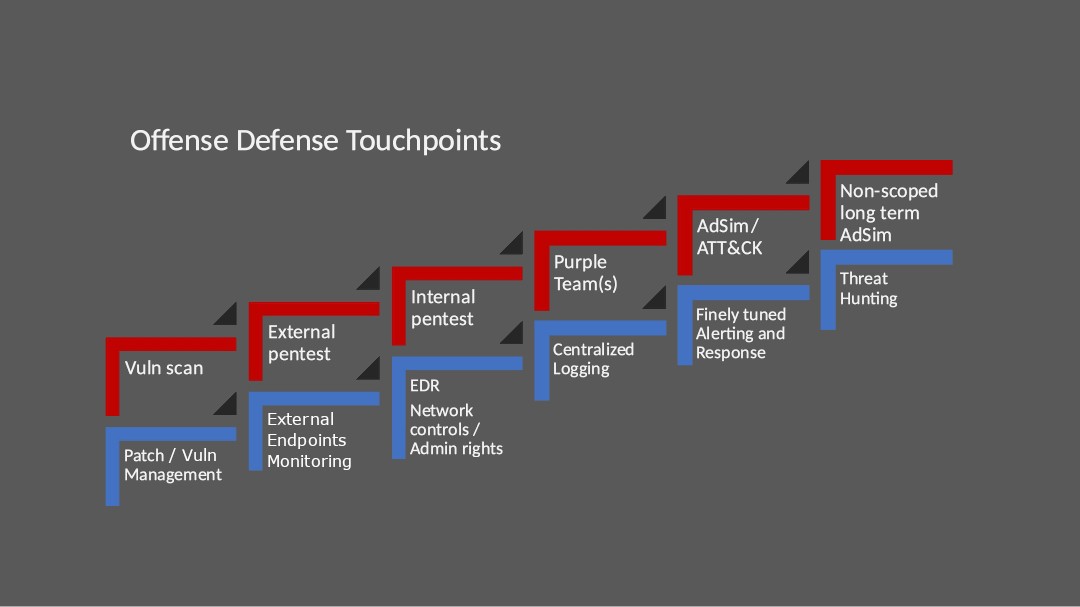 Offense Defense Touchpoints

Vuln scan

Patch / Vuln Management

External pentest

External Endpoints Monitoring

Internal pentest

EDR

Network controls / Admin rights

Purple Team(s)

Centralized Logging

AdSim/ ATT&CK

Finely tuned Alerting and Response

Non-scoped long term AdSim

Threat Hunting